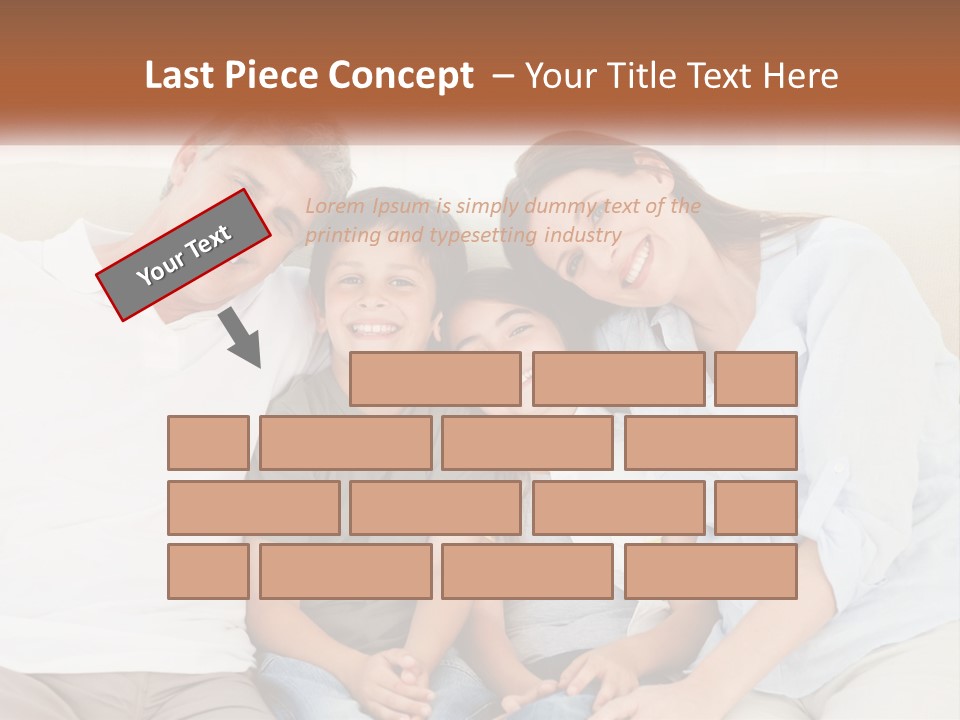 Last Piece Concept – Your Title Text Here

Your Text

Lorem Ipsum is simply dummy text of the printing and typesetting industry